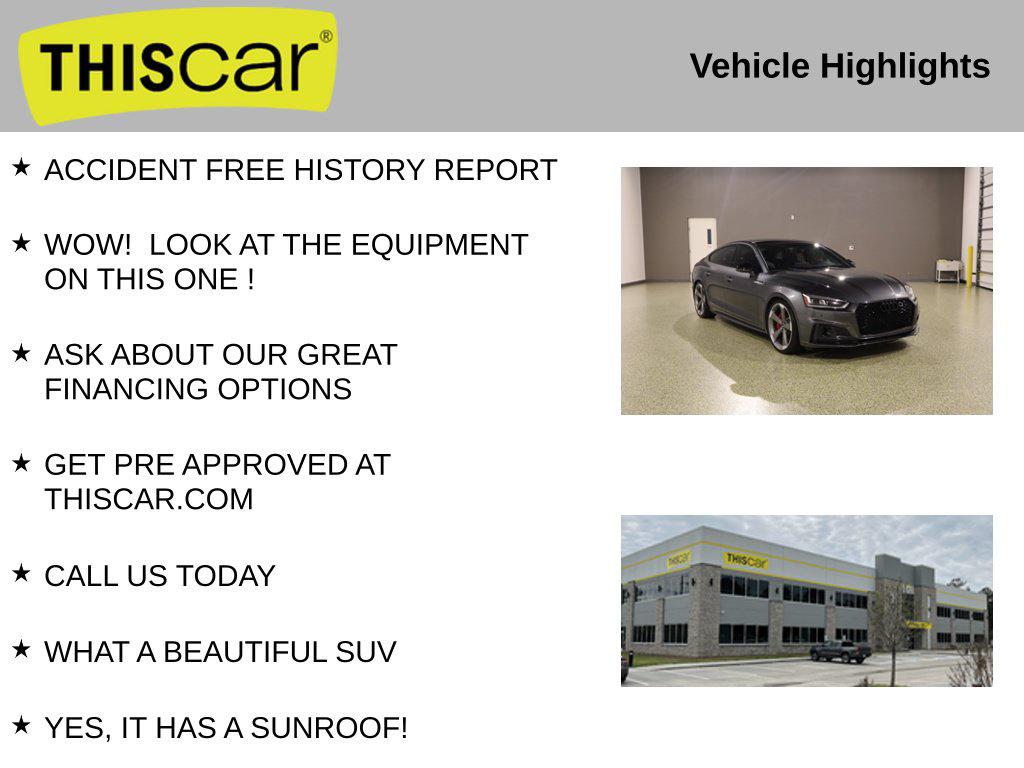 THIScar®

Vehicle Highlights

★ ACCIDENT FREE HISTORY REPORT

★ WOW!  LOOK AT THE EQUIPMENT ON THIS ONE !

★ ASK ABOUT OUR GREAT FINANCING OPTIONS

★ GET PRE APPROVED AT THISCAR.COM

★ CALL US TODAY

★ WHAT A BEAUTIFUL SUV

★ YES, IT HAS A SUNROOF!

THIScar

THIScar